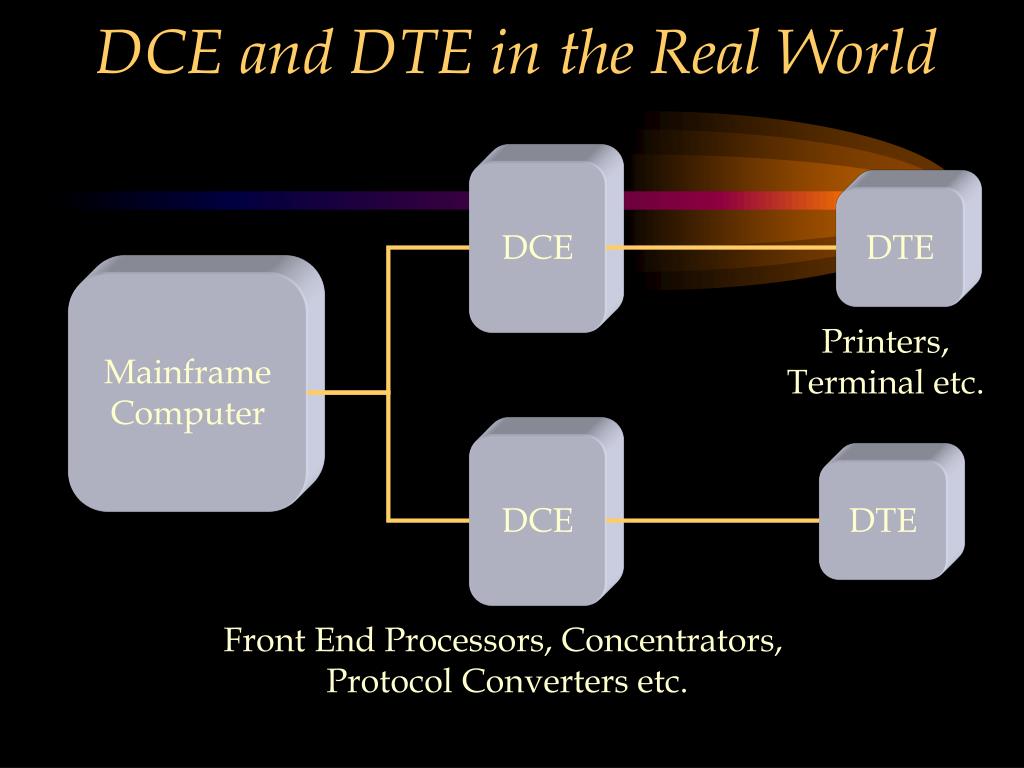 DCE and DTE in the Real World

Mainframe Computer

DCE

DTE

Printers, Terminal etc.

DCE

DTE

Front End Processors, Concentrators, Protocol Converters etc.